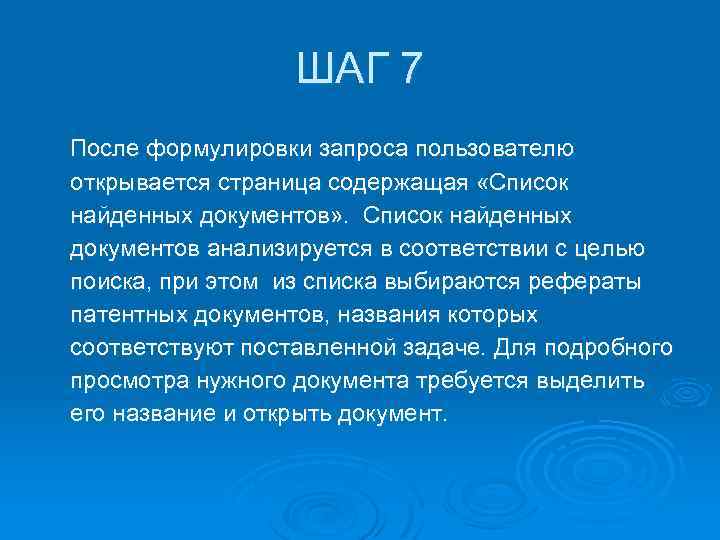 ШАГ 7

После формулировки запроса пользователю открывается страница содержащая «Список найденных документов». Список найденных документов анализируется в соответствии с целью поиска, при этом из списка выбираются рефераты патентных документов, названия которых соответствуют поставленной задаче. Для подробного просмотра нужного документа требуется выделить его название и открыть документ.